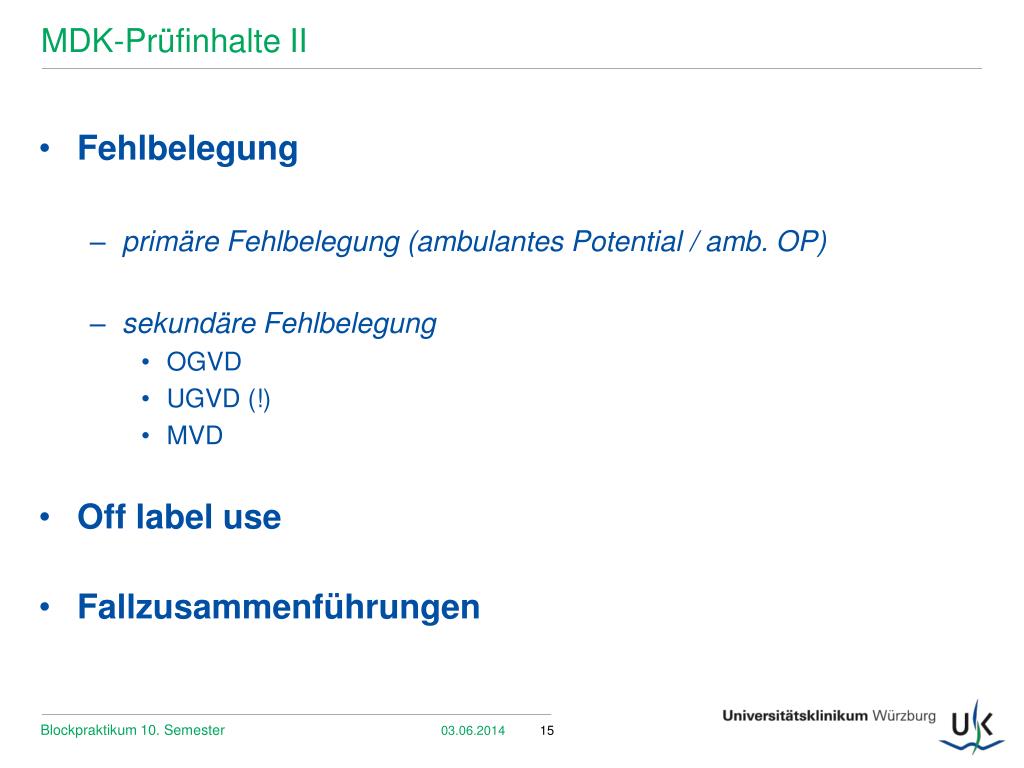 MDK-Prüfinhalte II

• Fehlbelegung

– primäre Fehlbelegung (ambulantes Potential / amb. OP)

– sekundäre Fehlbelegung
• OGVD
• UGVD (!)
• MVD

• Off label use

• Fallzusammenführungen

Blockpraktikum 10. Semester 03.06.2014 15

Universitätsklinikum Würzburg UK